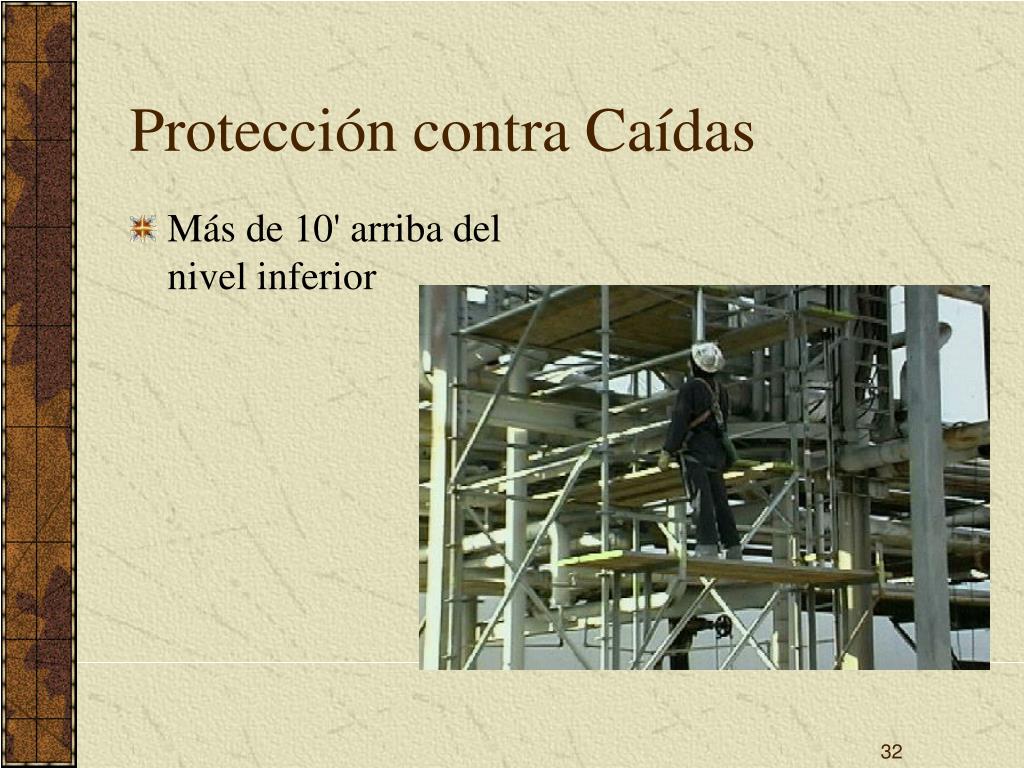 Protección contra Caídas

Más de 10' arriba del nivel inferior

32